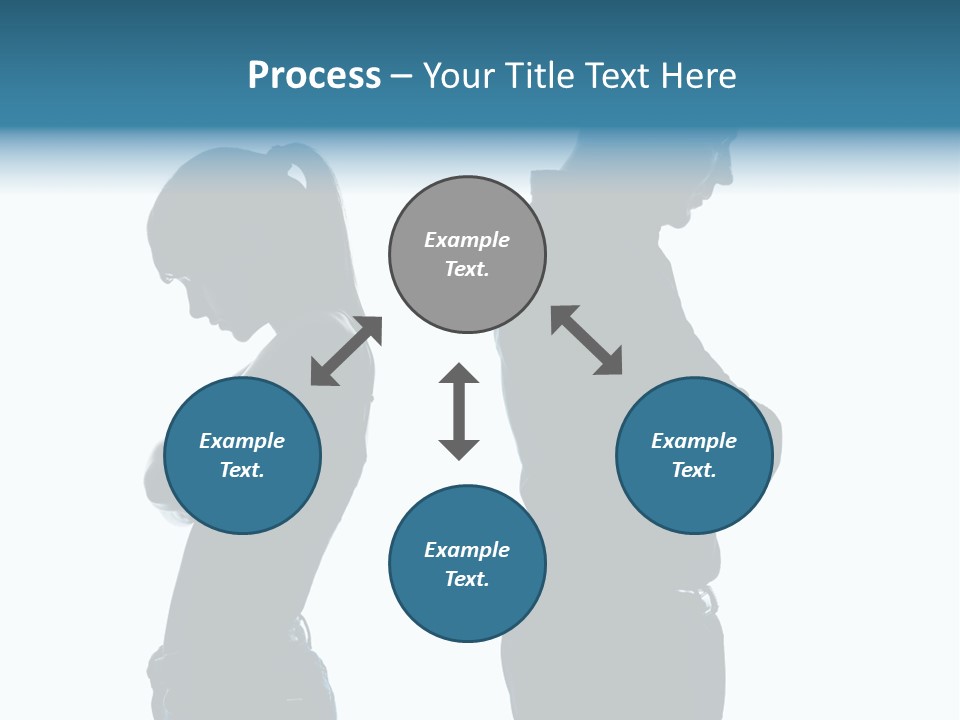 Process – Your Title Text Here

Example Text.

Example Text.

Example Text.

Example Text.